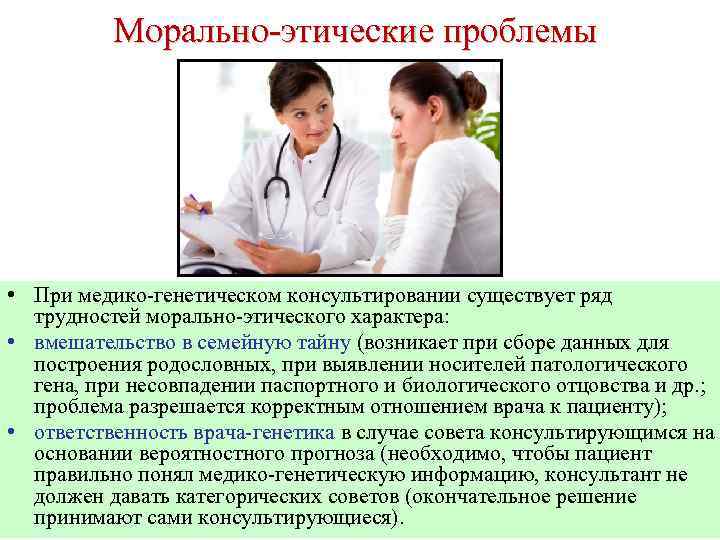 Морально-этические проблемы

• При медико-генетическом консультировании существует ряд трудностей морально-этического характера:

• вмешательство в семейную тайну (возникает при сборе данных для построения родословных, при выявлении носителей патологического гена, при несовпадении паспортного и биологического отцовства и др.; проблема разрешается корректным отношением врача к пациенту);

• ответственность врача-генетика в случае совета консультирующимся на основании вероятностного прогноза (необходимо, чтобы пациент правильно понял медико-генетическую информацию, консультант не должен давать категорических советов (окончательное решение принимают сами консультирующиеся).